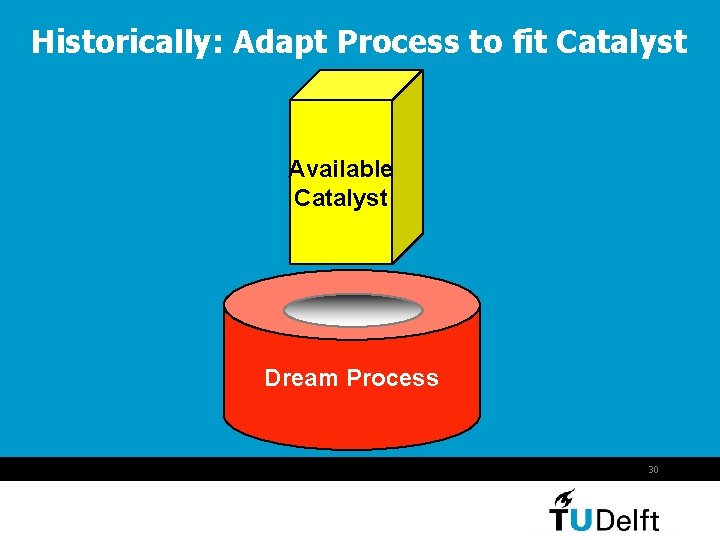 Historically: Adapt Process to fit Catalyst

Available Catalyst

Dream Process

30

TUDelft